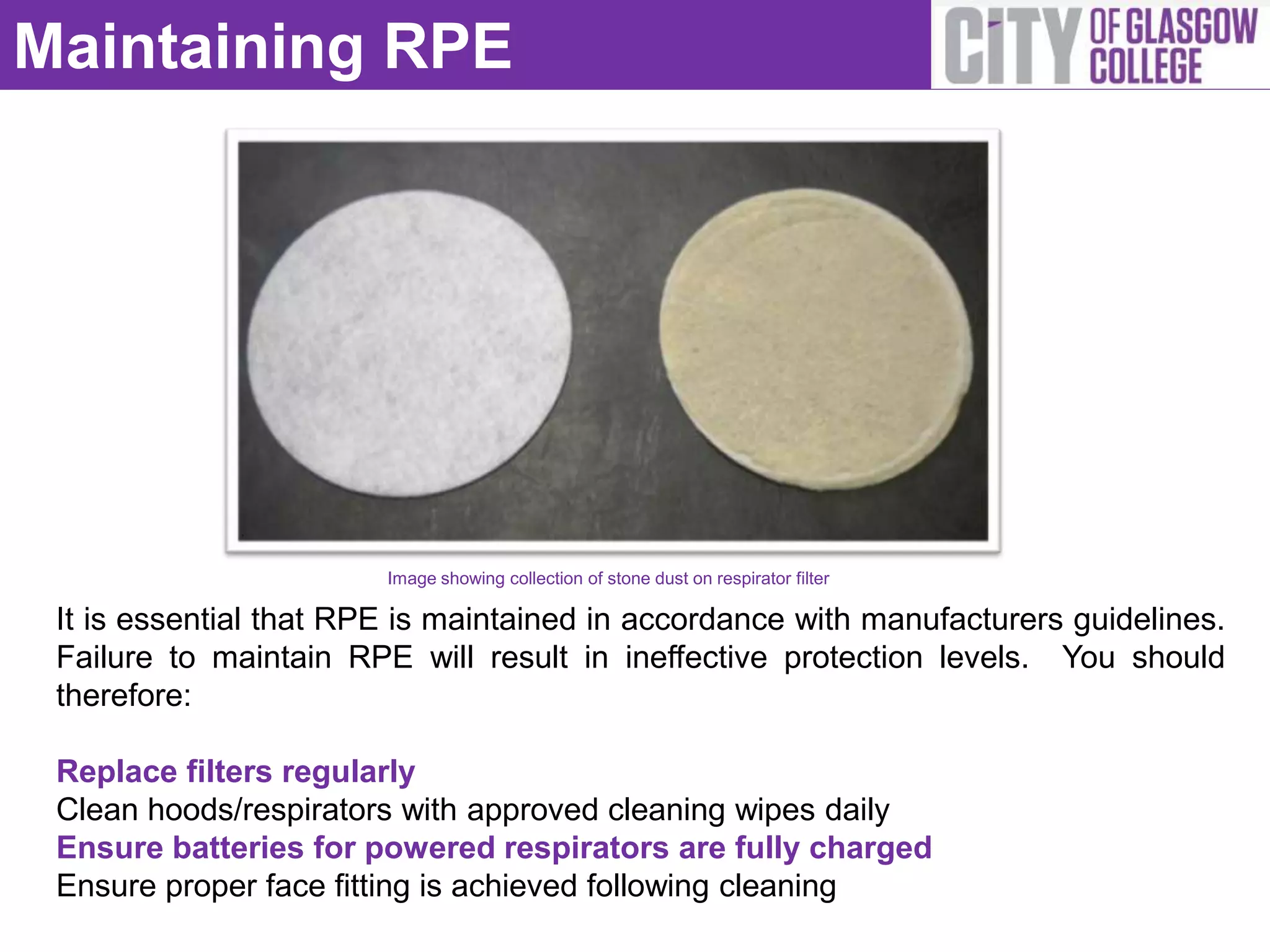 Maintaining RPE

CITY OF GLASGOW COLLEGE

Image showing collection of stone dust on respirator filter

It is essential that RPE is maintained in accordance with manufacturers guidelines. Failure to maintain RPE will result in ineffective protection levels. You should therefore:

Replace filters regularly
Clean hoods/respirators with approved cleaning wipes daily
Ensure batteries for powered respirators are fully charged
Ensure proper face fitting is achieved following cleaning